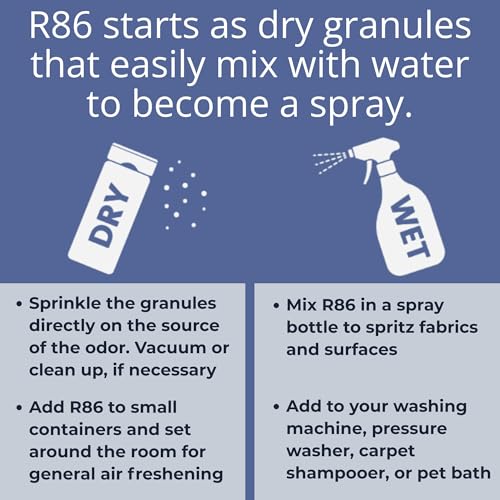 R86 starts as dry granules that easily mix with water to become a spray.

DRY

WET

• Sprinkle the granules directly on the source of the odor. Vacuum or clean up, if necessary

• Add R86 to small containers and set around the room for general air freshening

• Mix R86 in a spray bottle to spritz fabrics and surfaces

• Add to your washing machine, pressure washer, carpet shampooer, or pet bath